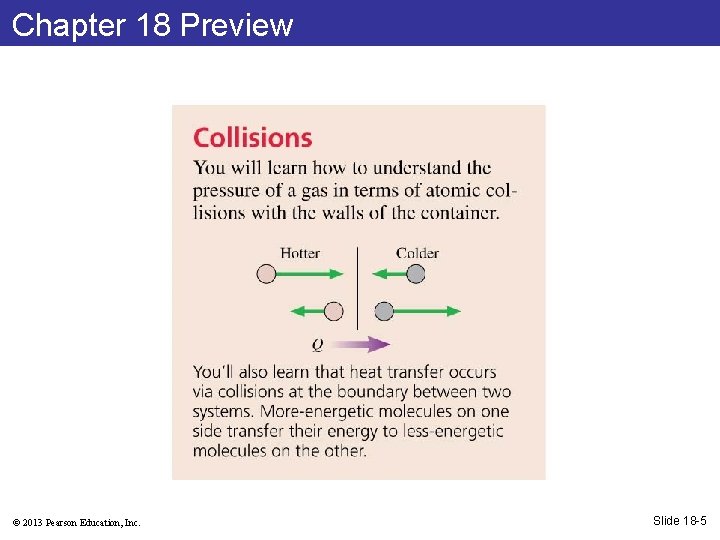 Chapter 18 Preview

Collisions

You will learn how to understand the pressure of a gas in terms of atomic collisions with the walls of the container.

Hotter

Colder

$Q$

You'll also learn that heat transfer occurs via collisions at the boundary between two systems. More-energetic molecules on one side transfer their energy to less-energetic molecules on the other.

© 2013 Pearson Education, Inc.

Slide 18-5